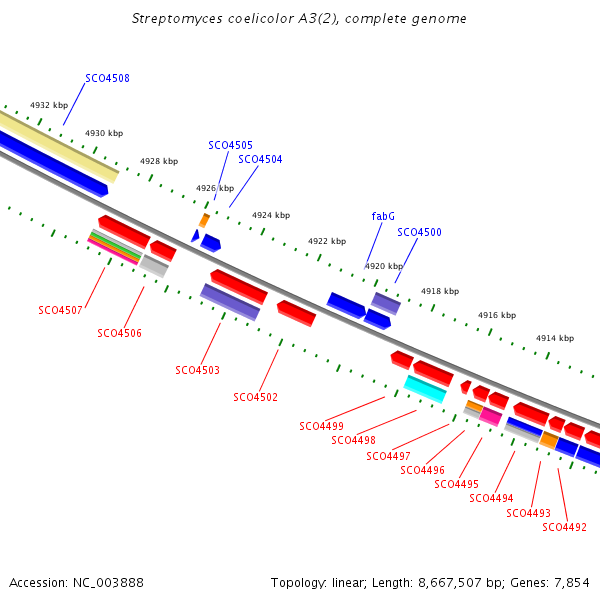 Streptomyces coelicolor A3(2), complete genome

SCO4508

4932 kbp

4930 kbp

4928 kbp

SCO4505

SCO4504

4926 kbp

4924 kbp

fabG

SCO4500

4922 kbp

4920 kbp

4918 kbp

4916 kbp

4914 kbp

SCO4507

SCO4506

SCO4503

SCO4502

SCO4499

SCO4498

SCO4497

SCO4496

SCO4495

SCO4494

SCO4493

SCO4492

Accession: NC_003888

Topology: linear; Length: 8,667,507 bp; Genes: 7,854